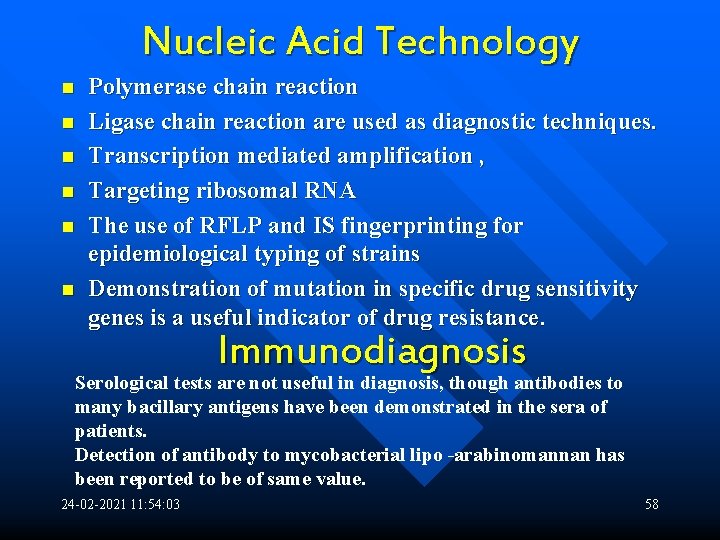 Nucleic Acid Technology

- Polymerase chain reaction
- Ligase chain reaction are used as diagnostic techniques.
- Transcription mediated amplification ,
- Targeting ribosomal RNA
- The use of RFLP and IS fingerprinting for epidemiological typing of strains
- Demonstration of mutation in specific drug sensitivity genes is a useful indicator of drug resistance.

Immunodiagnosis

Serological tests are not useful in diagnosis, though antibodies to many bacillary antigens have been demonstrated in the sera of patients.
Detection of antibody to mycobacterial lipo -arabinomannan has been reported to be of same value.

24-02-2021 11:54:03

58